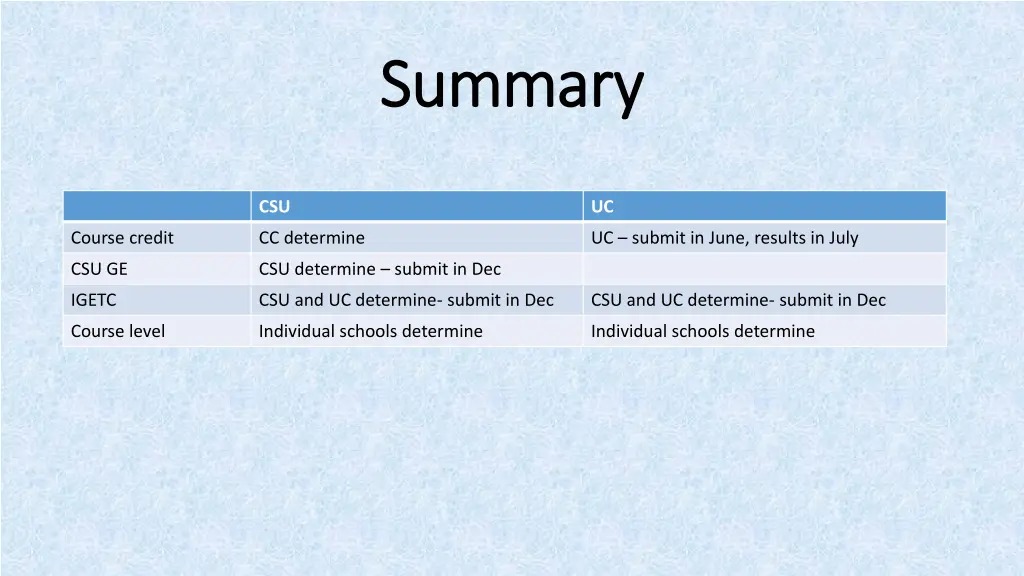 Summary

|  | CSU | UC |
|---|---|---|
| Course credit | CC determine | UC – submit in June, results in July |
| CSU GE | CSU determine – submit in Dec |  |
| IGETC | CSU and UC determine- submit in Dec | CSU and UC determine- submit in Dec |
| Course level | Individual schools determine | Individual schools determine |